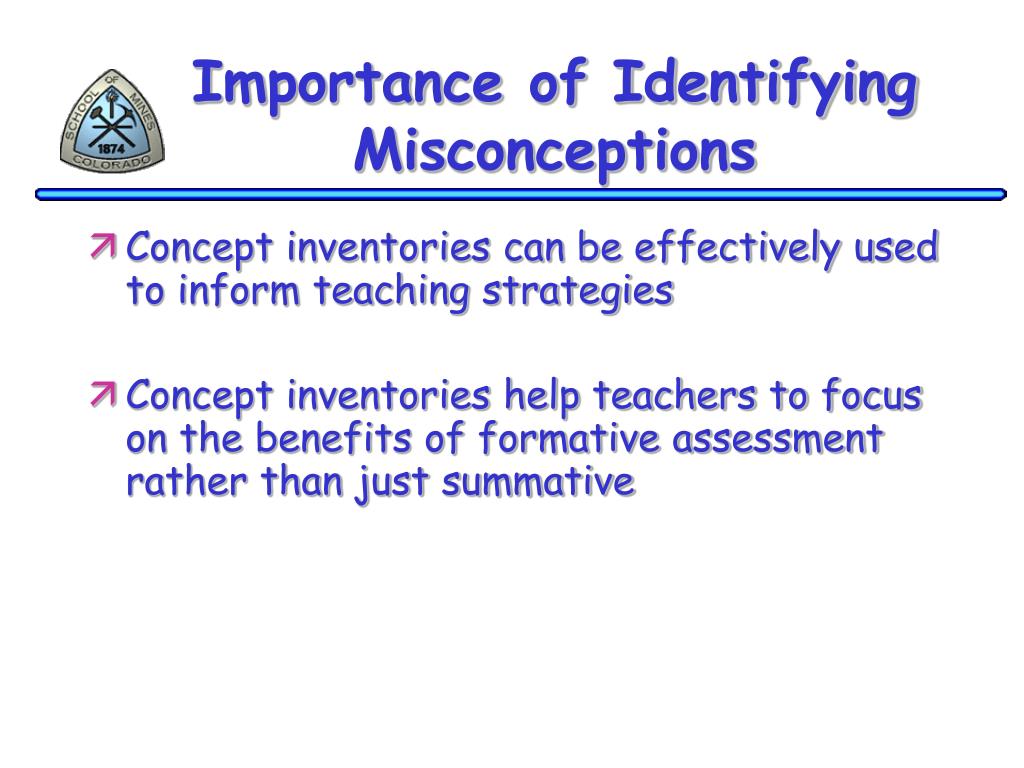 SCHOOL OF MINES
1874
COLORADO

Importance of Identifying Misconceptions

Concept inventories can be effectively used to inform teaching strategies

Concept inventories help teachers to focus on the benefits of formative assessment rather than just summative